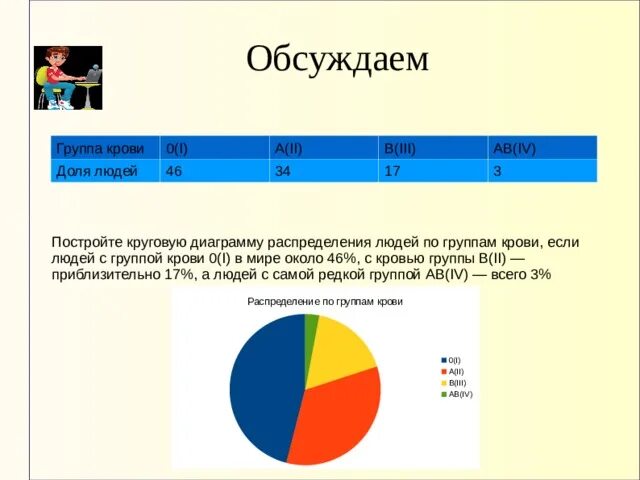 Обсуждаем

| Группа крови | 0(I) | A(II) | B(III) | AB(IV) |
|---|---|---|---|---|
| Доля людей | 46 | 34 | 17 | 3 |

Постройте круговую диаграмму распределения людей по группам крови, если людей с группой крови 0(I) в мире около 46%, с кровью группы B(II) — приблизительно 17%, а людей с самой редкой группой AB(IV) — всего 3%

Распределение по группам крови

0(I)
A(II)
B(III)
AB(IV)